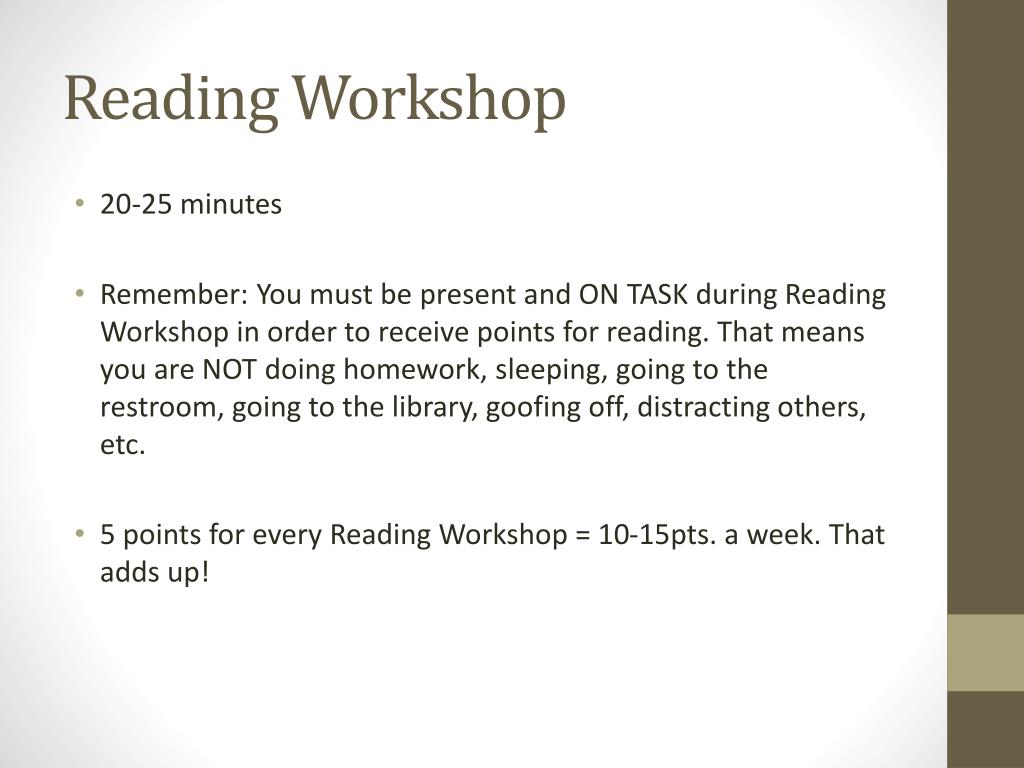 Reading Workshop

• 20-25 minutes

• Remember: You must be present and ON TASK during Reading Workshop in order to receive points for reading. That means you are NOT doing homework, sleeping, going to the restroom, going to the library, goofing off, distracting others, etc.

• 5 points for every Reading Workshop = 10-15pts. a week. That adds up!